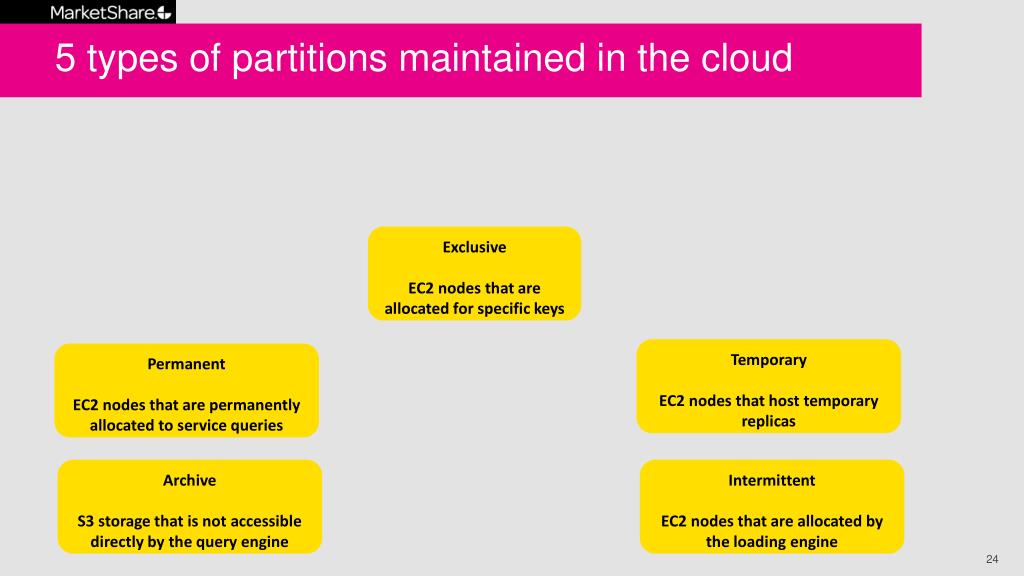 MarketShare

5 types of partitions maintained in the cloud

Exclusive

EC2 nodes that are allocated for specific keys

Permanent

EC2 nodes that are permanently allocated to service queries

Temporary

EC2 nodes that host temporary replicas

Archive

S3 storage that is not accessible directly by the query engine

Intermittent

EC2 nodes that are allocated by the loading engine

24